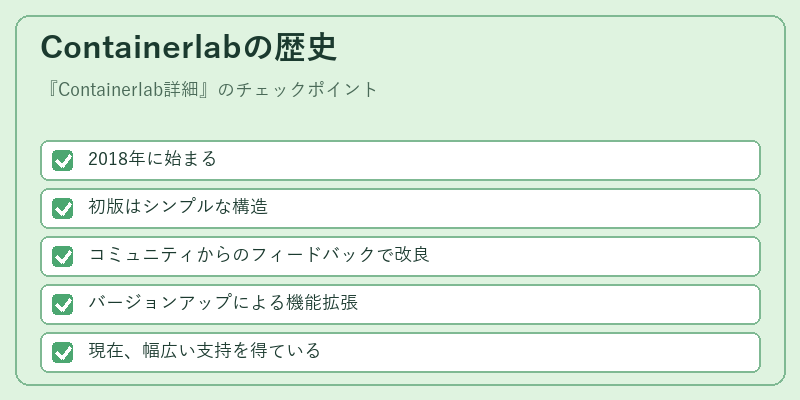 Containerlabの歴史

『Containerlab詳細』のチェックポイント

2018年に始まる

初版はシンプルな構造

コミュニティからのフィードバックで改良

バージョンアップによる機能拡張

現在、幅広い支持を得ている